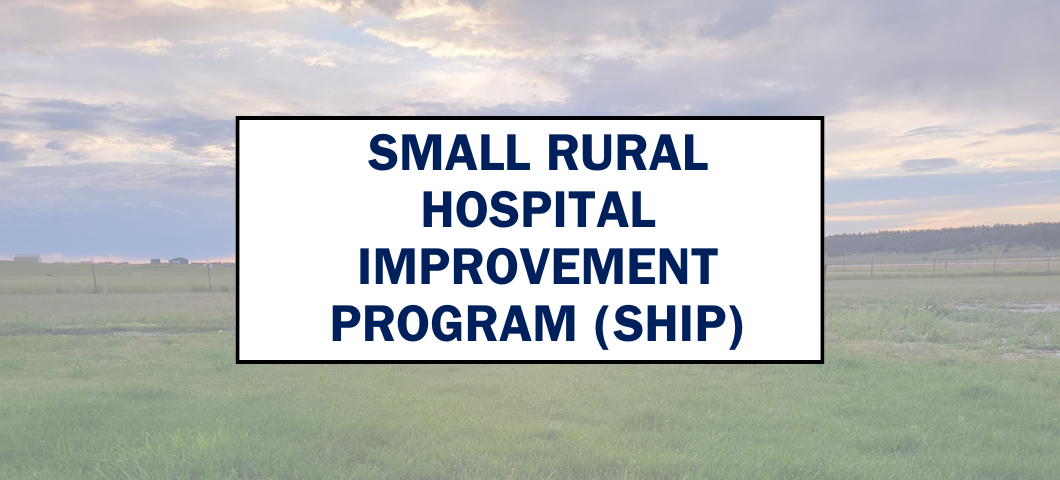 SMALL RURAL HOSPITAL IMPROVEMENT PROGRAM (SHIP)